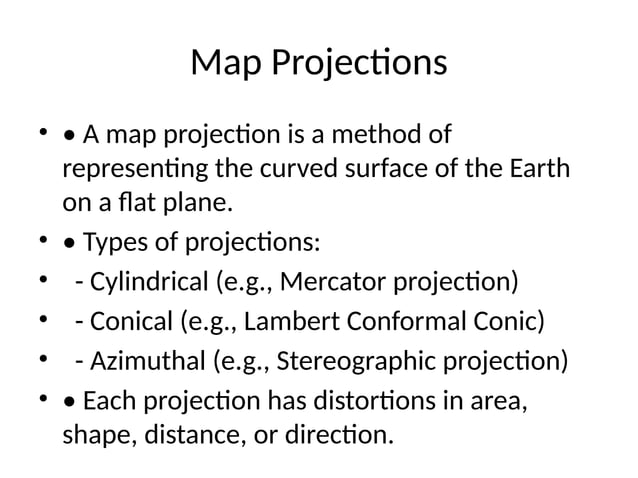 Map Projections

• • A map projection is a method of representing the curved surface of the Earth on a flat plane.
• • Types of projections:
•  - Cylindrical (e.g., Mercator projection)
•  - Conical (e.g., Lambert Conformal Conic)
•  - Azimuthal (e.g., Stereographic projection)
• • Each projection has distortions in area, shape, distance, or direction.